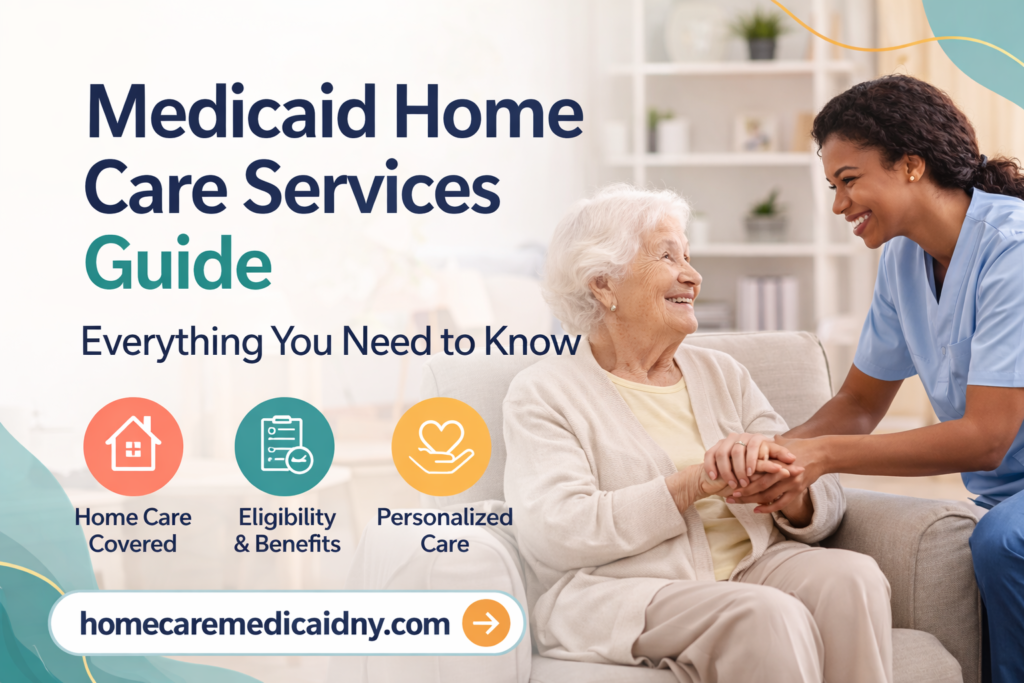 Medicaid Home Care Services Guide

Everything You Need to Know

Home Care Covered

Eligibility & Benefits

Personalized Care

homecaremedicaidny.com